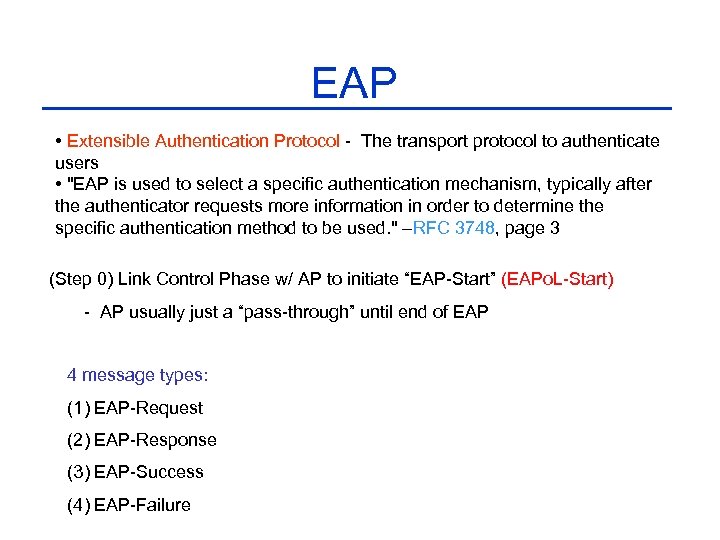 EAP

• Extensible Authentication Protocol - The transport protocol to authenticate users
• "EAP is used to select a specific authentication mechanism, typically after the authenticator requests more information in order to determine the specific authentication method to be used." –RFC 3748, page 3

(Step 0) Link Control Phase w/ AP to initiate “EAP-Start” (EAPoL-Start)

- AP usually just a “pass-through” until end of EAP

4 message types:

(1) EAP-Request

(2) EAP-Response

(3) EAP-Success

(4) EAP-Failure